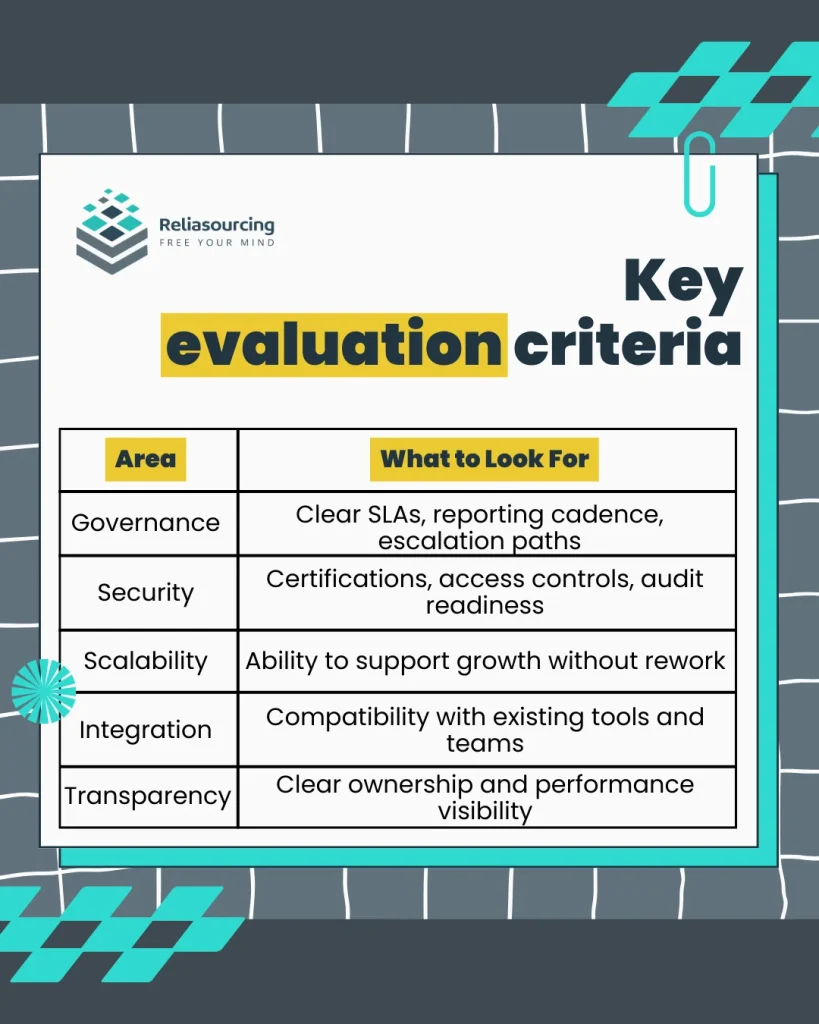 Reliasourcing
FREE YOUR MIND

Key evaluation criteria

| Area | What to Look For |
|---|---|
| Governance | Clear SLAs, reporting cadence, escalation paths |
| Security | Certifications, access controls, audit readiness |
| Scalability | Ability to support growth without rework |
| Integration | Compatibility with existing tools and teams |
| Transparency | Clear ownership and performance visibility |